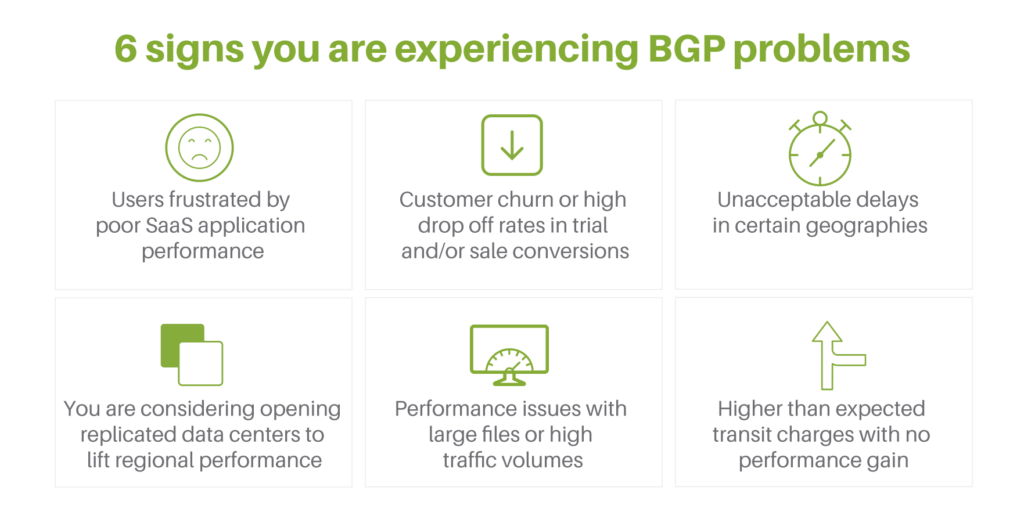 6 signs you are experiencing BGP problems

Users frustrated by poor SaaS application performance

Customer churn or high drop off rates in trial and/or sale conversions

Unacceptable delays in certain geographies

You are considering opening replicated data centers to lift regional performance

Performance issues with large files or high traffic volumes

Higher than expected transit charges with no performance gain